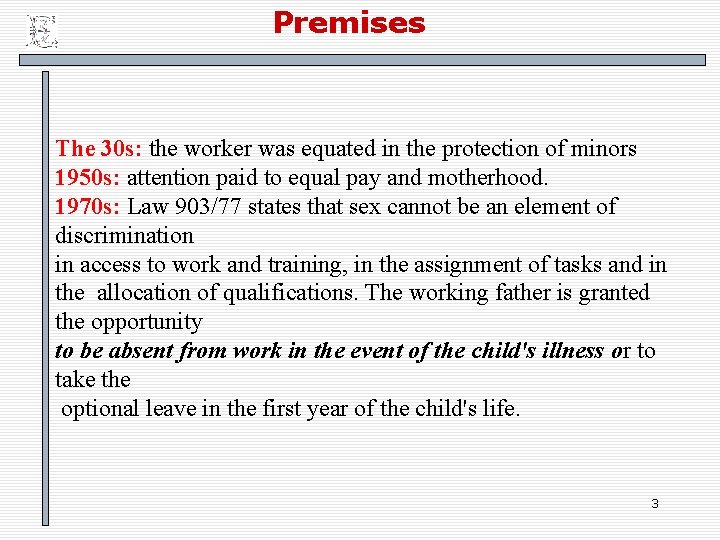 Premises

The 30s: the worker was equated in the protection of minors
1950s: attention paid to equal pay and motherhood.
1970s: Law 903/77 states that sex cannot be an element of discrimination
in access to work and training, in the assignment of tasks and in the allocation of qualifications. The working father is granted the opportunity
to be absent from work in the event of the child's illness or to take the
optional leave in the first year of the child's life.

3